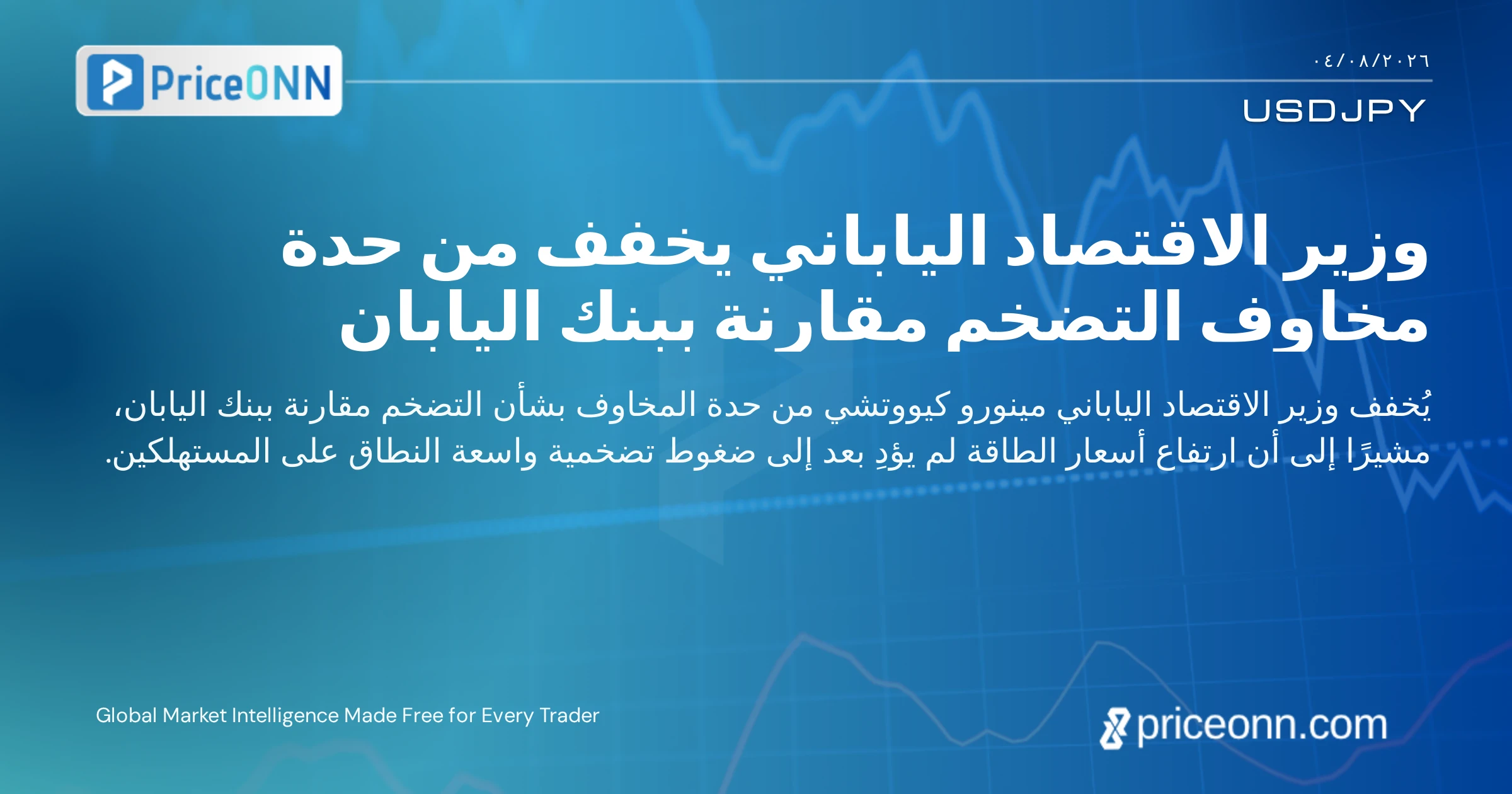 PriceONN

٠٤/٠٨/٢٠٢٦

USDJPY

وزير الاقتصاد الياباني يخفف من حدة مخاوف التضخم مقارنة ببنك اليابان

يُخفف وزير الاقتصاد الياباني مينورو كيووتشي من حدة المخاوف بشأن التضخم مقارنة ببنك اليابان، مشيرًا إلى أن ارتفاع أسعار الطاقة لم يؤدِ بعد إلى ضغوط تضخمية واسعة النطاق على المستهلكين.

Global Market Intelligence Made Free for Every Trader

priceonn.com